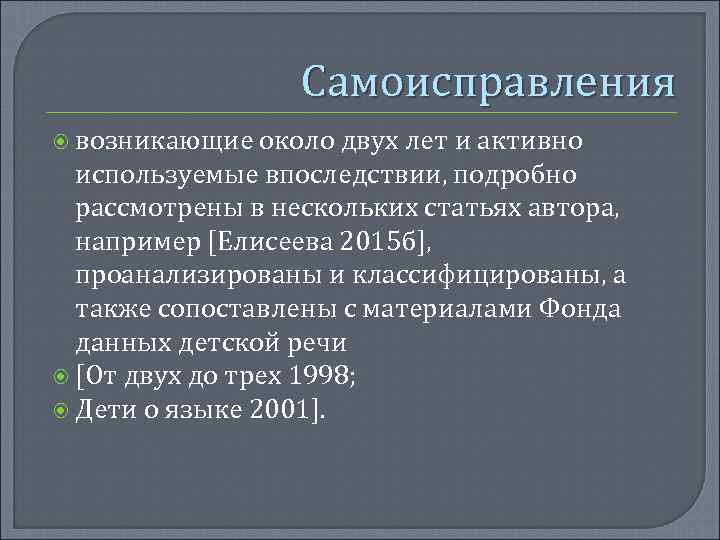 Самоисправления

возникающие около двух лет и активно используемые впоследствии, подробно рассмотрены в нескольких статьях автора, например [Елисеева 2015б], проанализированы и классифицированы, а также сопоставлены с материалами Фонда данных детской речи

[От двух до трех 1998;

Дети о языке 2001].